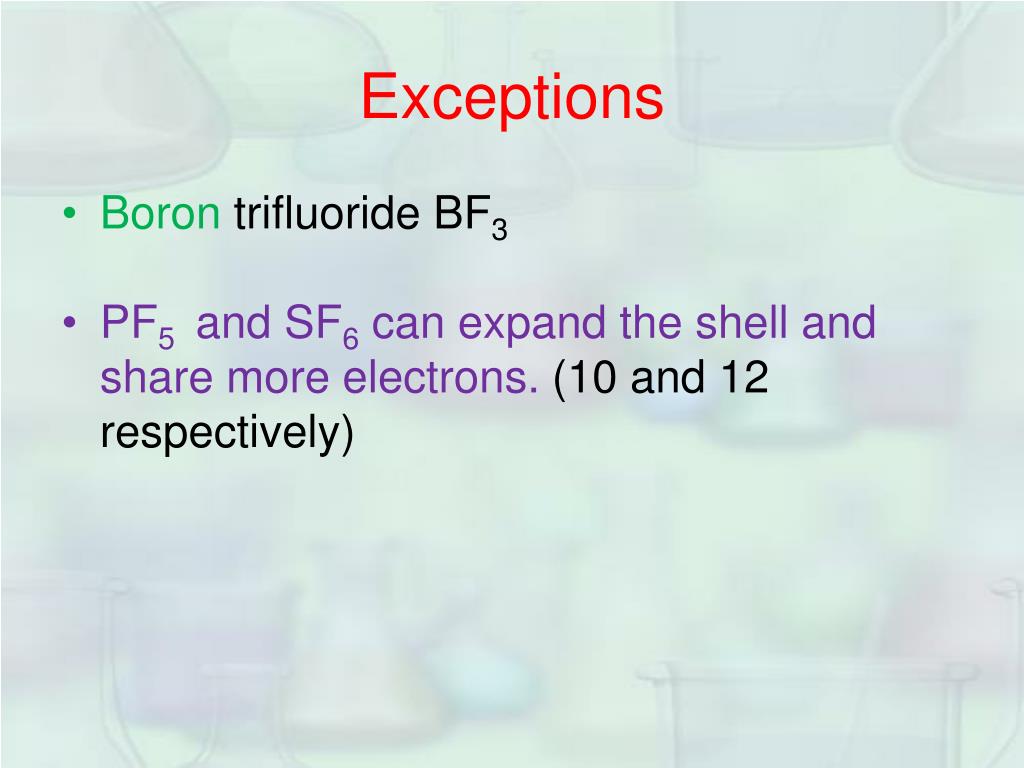 Exceptions

• Boron trifluoride $BF_3$

• $PF_5$ and $SF_6$ can expand the shell and share more electrons. (10 and 12 respectively)